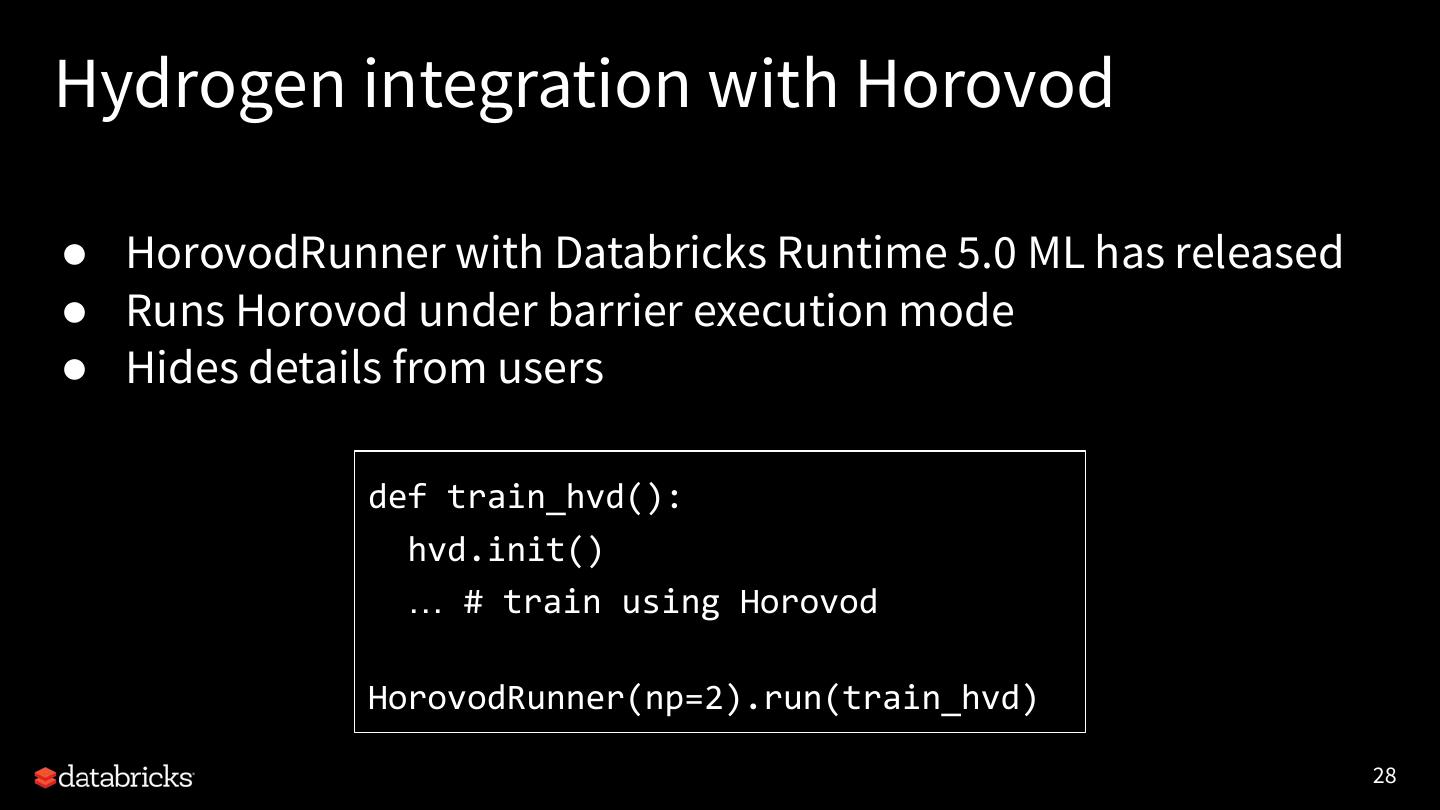 Hydrogen integration with Horovod

● HorovodRunner with Databricks Runtime 5.0 ML has released
● Runs Horovod under barrier execution mode
● Hides details from users

def train_hvd():
  hvd.init()
  … # train using Horovod

HorovodRunner(np=2).run(train_hvd)

databricks

28